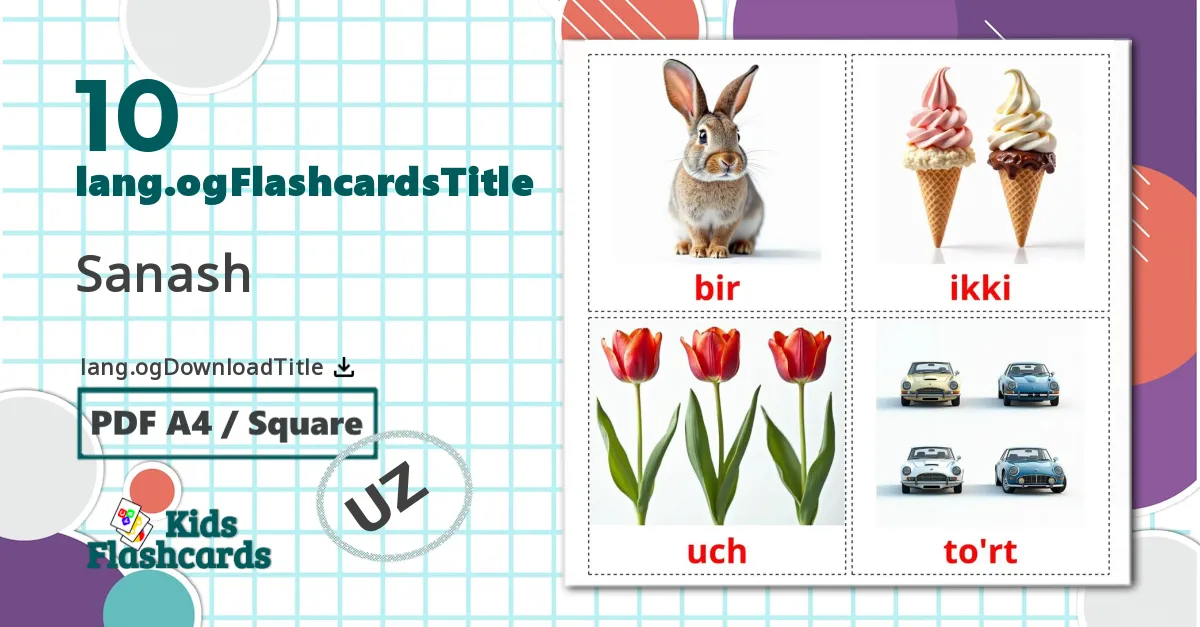 10
lang.ogFlashcardsTitle

Sanash

lang.ogDownloadTitle

PDF A4 / Square

UZ

Kids Flashcards

bir

ikki

uch

to'rt